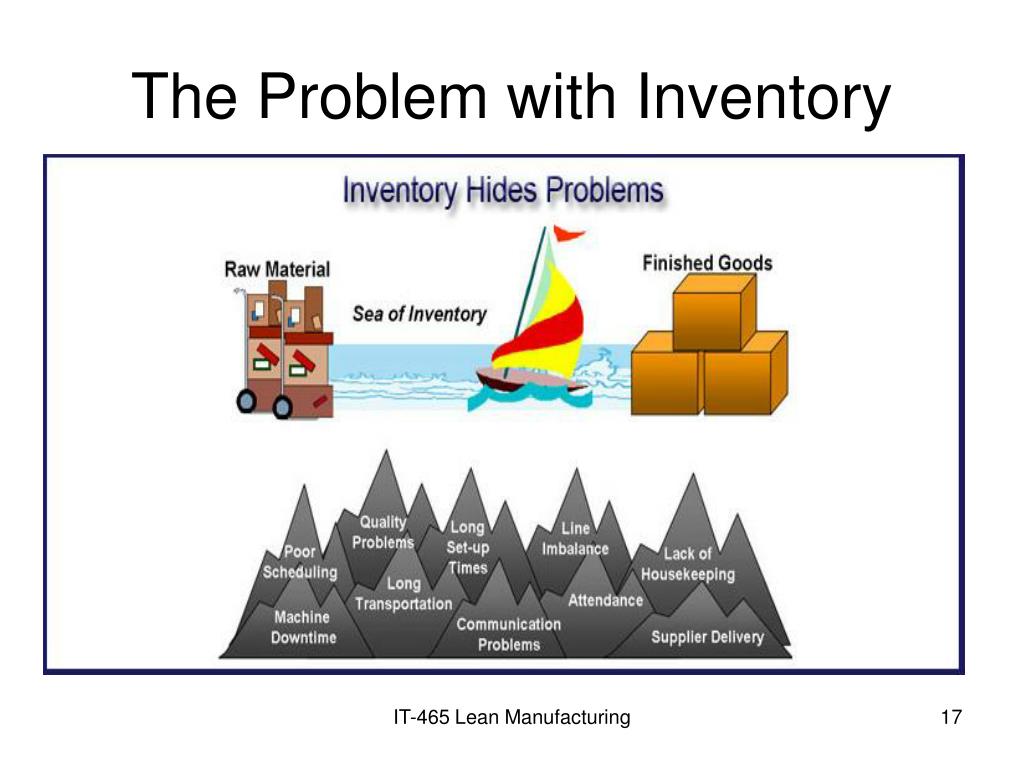 The Problem with Inventory

Inventory Hides Problems

Raw Material

Sea of Inventory

Finished Goods

Poor Scheduling

Quality Problems

Long Set-up Times

Line Imbalance

Lack of Housekeeping

Long Transportation

Attendance

Machine Downtime

Communication Problems

Supplier Delivery

IT-465 Lean Manufacturing

17